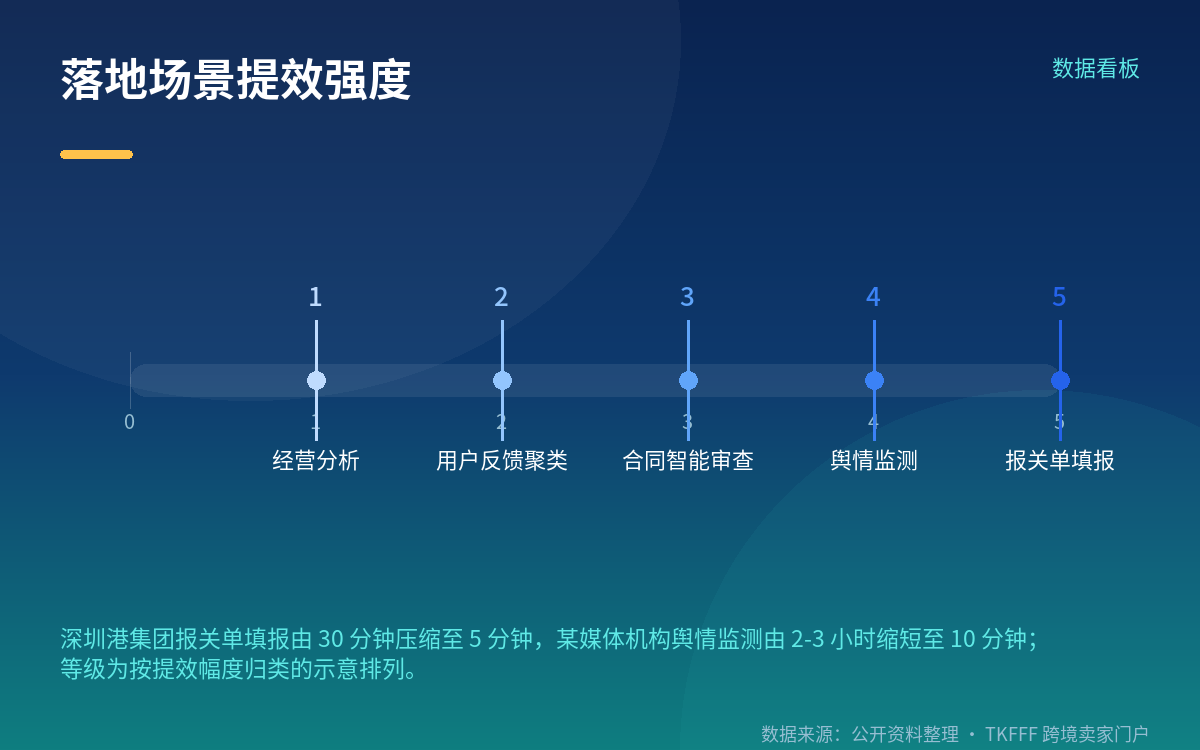 落地场景提效强度

数据看板

1 2 3 4 5

0 1 2 3 4 5

经营分析 用户反馈聚类 合同智能审查 舆情监测 报关单填报

深圳港集团报关单填报由 30 分钟压缩至 5 分钟，某媒体机构舆情监测由 2-3 小时缩短至 10 分钟；等级为按提效幅度归类的示意排列。

数据来源：公开资料整理 · TKFFF 跨境卖家门户